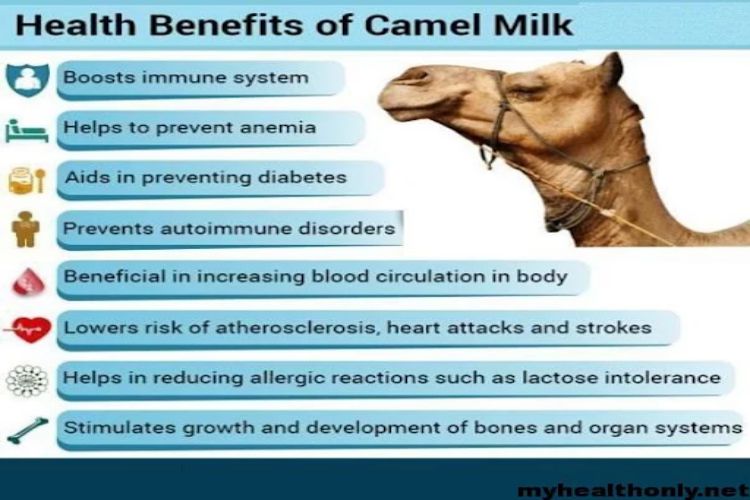 Health Benefits of Camel Milk

Boosts immune system

Helps to prevent anemia

Aids in preventing diabetes

Prevents autoimmune disorders

Beneficial in increasing blood circulation in body

Lowers risk of atherosclerosis, heart attacks and strokes

Helps in reducing allergic reactions such as lactose intolerance

Stimulates growth and development of bones and organ systems

myhealthonly.net